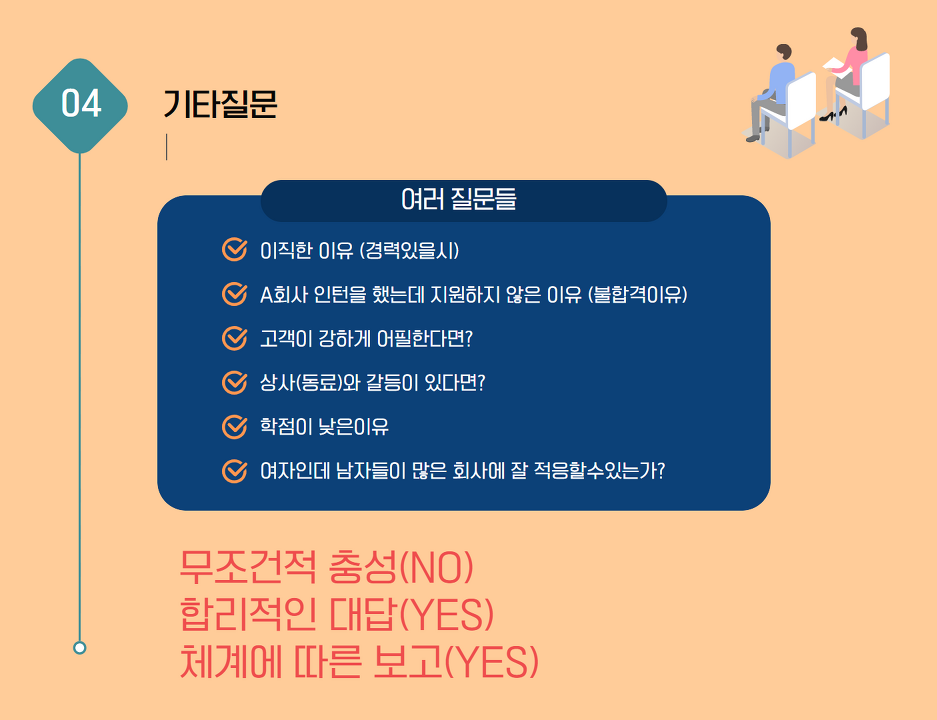 04

기타질문

여러 질문들

이직한 이유 (경력있을시)

A회사 인턴을 했는데 지원하지 않은 이유 (불합격이유)

고객이 강하게 어필한다면?

상사(동료)와 갈등이 있다면?

학점이 낮은이유

여자인데 남자들이 많은 회사에 잘 적응할수있는가?

무조건적 충성(NO)
합리적인 대답(YES)
체계에 따른 보고(YES)